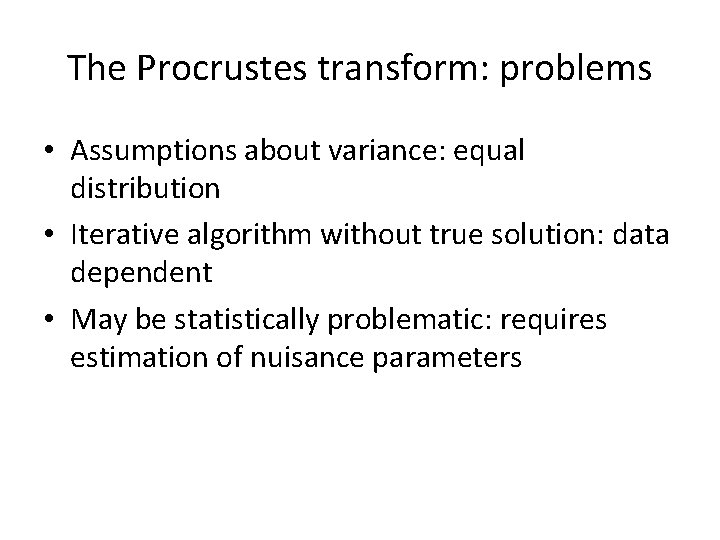 The Procrustes transform: problems

• Assumptions about variance: equal distribution
• Iterative algorithm without true solution: data dependent
• May be statistically problematic: requires estimation of nuisance parameters